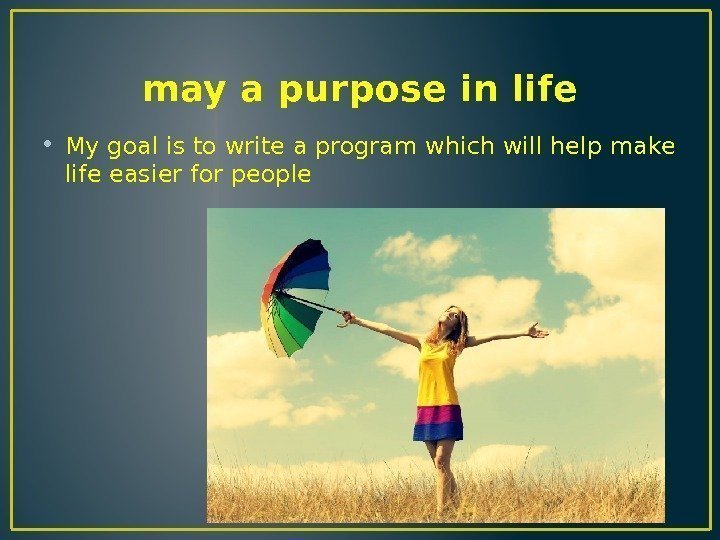 may a purpose in life

• My goal is to write a program which will help make life easier for people